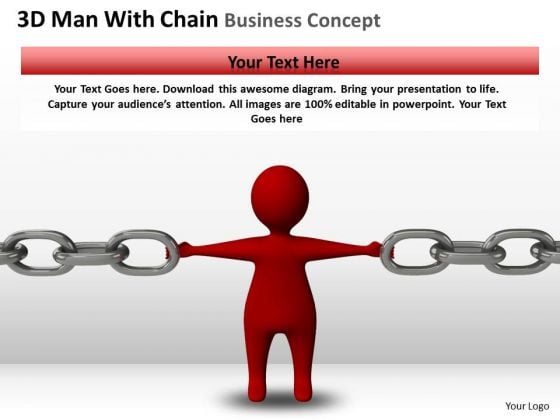 3D Man With Chain Business Concept

Your Text Here

Your Text Goes here. Download this awesome diagram. Bring your presentation to life. Capture your audience's attention. All images are 100% editable in powerpoint. Your Text Goes here

Your Logo